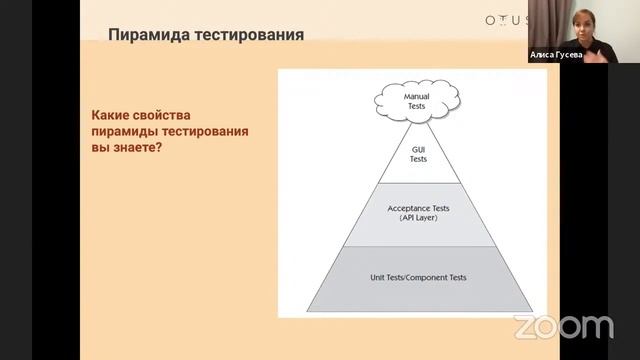 Пирамида тестирования

OTUS

Алиса Гусева

Какие свойства пирамиды тестирования вы знаете?

Manual Tests

GUI Tests

Acceptance Tests (API Layer)

Unit Tests/Component Tests

zoom